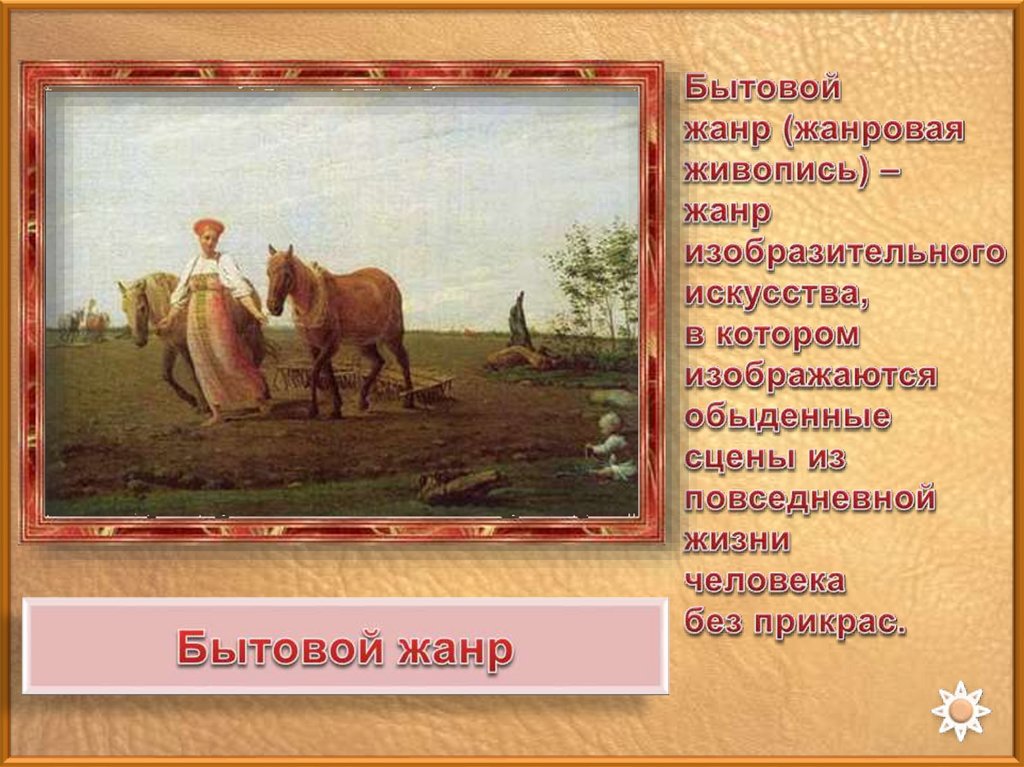 Бытовой жанр (жанровая живопись) – жанр изобразительного искусства, в котором изображаются обыденные сцены из повседневной жизни человека без прикрас.

Бытовой жанр